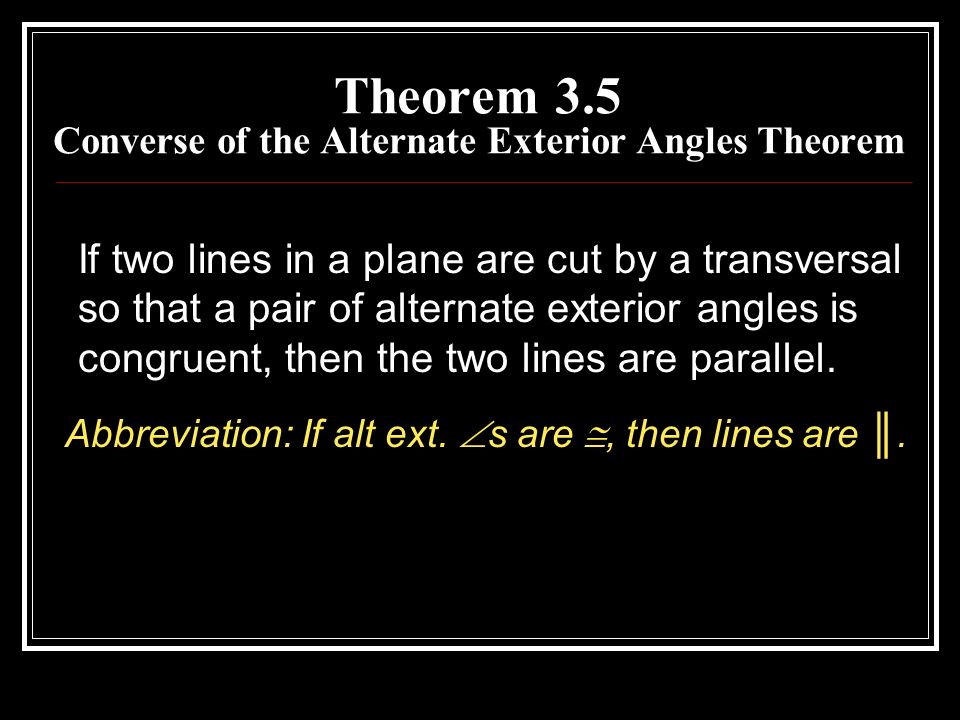 Theorem 3.5
Converse of the Alternate Exterior Angles Theorem

If two lines in a plane are cut by a transversal so that a pair of alternate exterior angles is congruent, then the two lines are parallel.

Abbreviation: If alt ext. $\angle$s are $\cong$, then lines are $\parallel$.